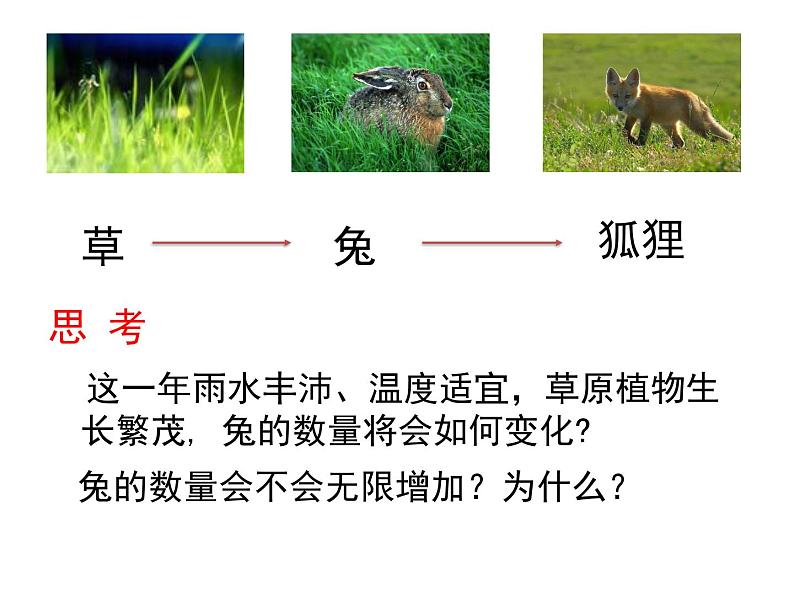 草 → 兔 → 狐狸

思 考

这一年雨水丰沛、温度适宜，草原植物生长繁茂，兔的数量将会如何变化?

兔的数量会不会无限增加？为什么？